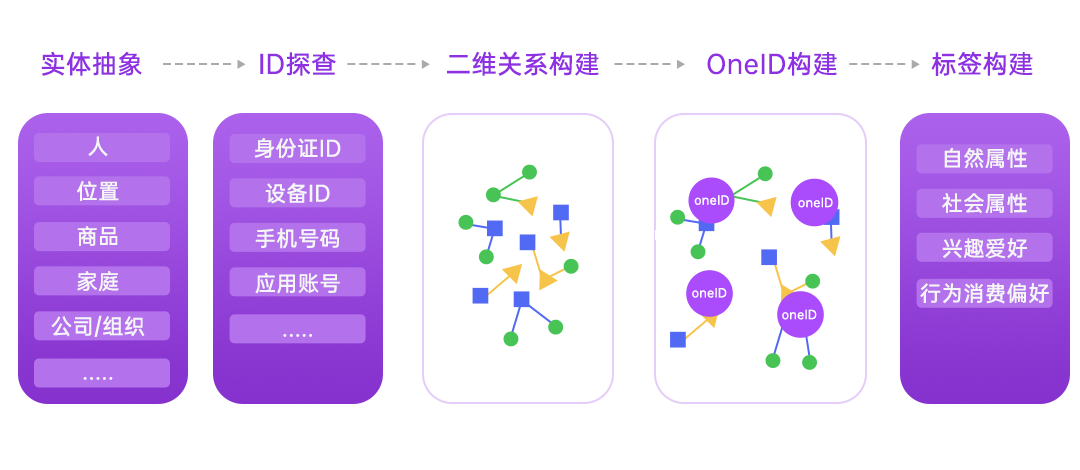 实体抽象 ID探查 二维关系构建 OneID构建 标签构建

人
位置
商品
家庭
公司/组织
.....

身份证ID
设备ID
手机号码
应用账号
.....

oneID
oneID
oneID
oneID

自然属性
社会属性
兴趣爱好
行为消费偏好